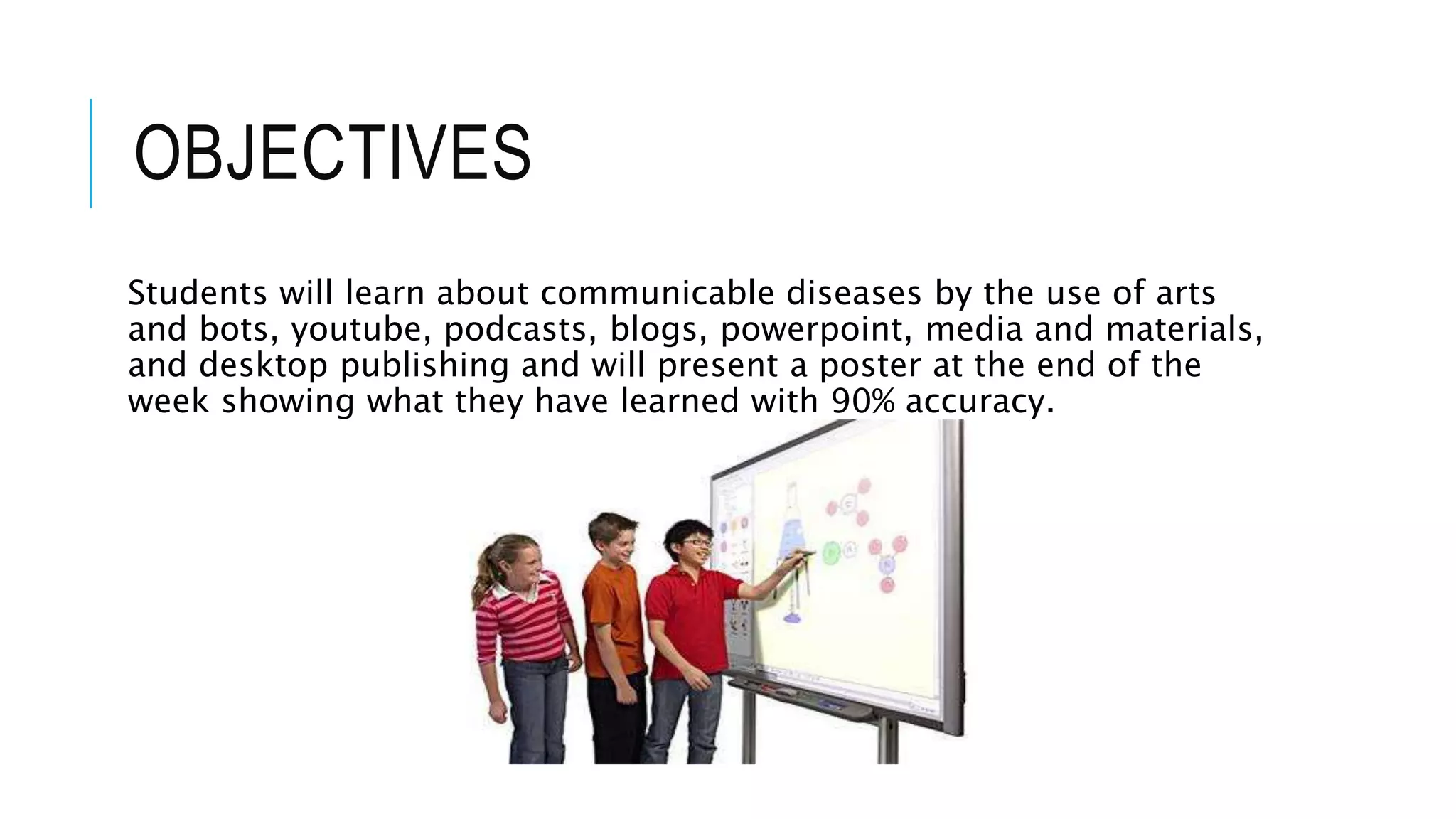 OBJECTIVES

Students will learn about communicable diseases by the use of arts and bots, youtube, podcasts, blogs, powerpoint, media and materials, and desktop publishing and will present a poster at the end of the week showing what they have learned with 90% accuracy.